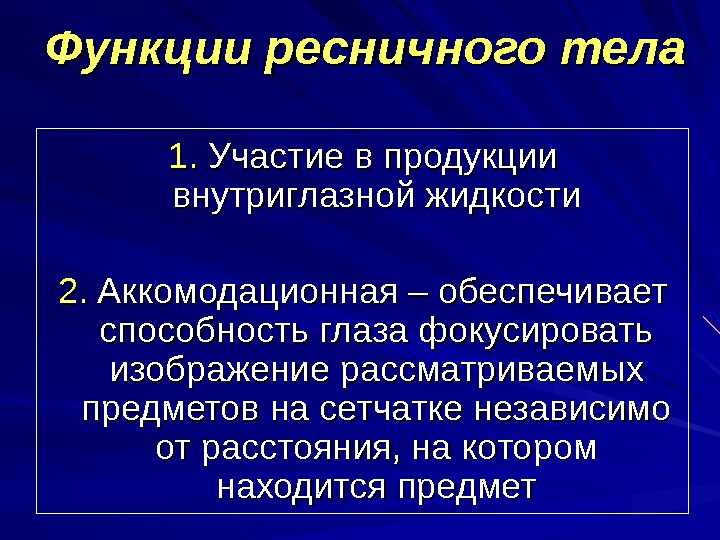 Функции ресничного тела

1. Участие в продукции внутриглазной жидкости

2. Аккомодационная – обеспечивает способность глаза фокусировать изображение рассматриваемых предметов на сетчатке независимо от расстояния, на котором находится предмет